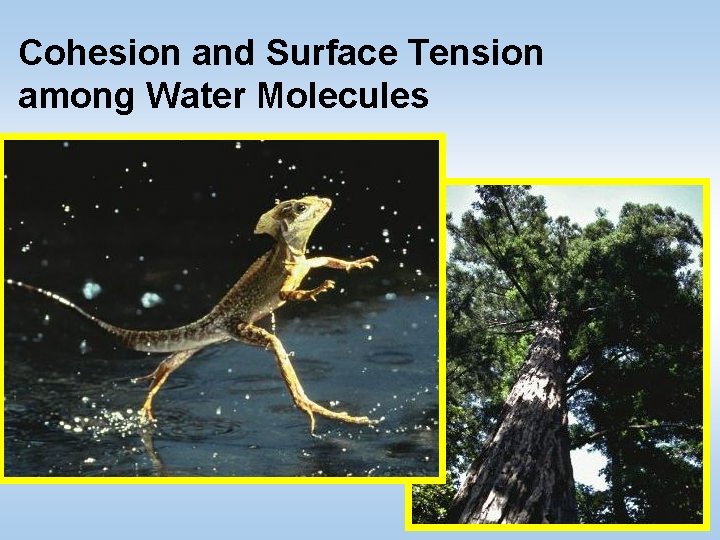 Cohesion and Surface Tension among Water Molecules